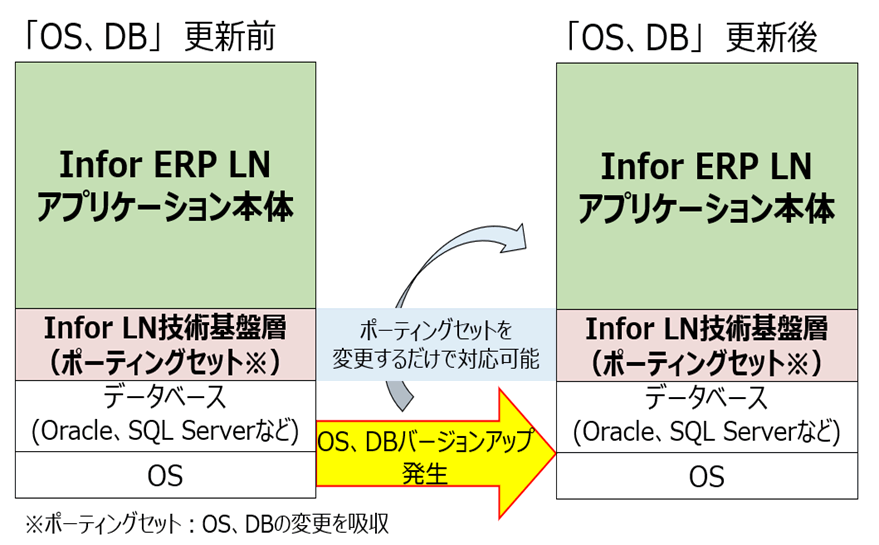 「OS、DB」更新前

Infor ERP LN
アプリケーション本体

Infor LN技術基盤層
(ポーティングセット※)

データベース
(Oracle、SQL Serverなど)

OS

ポーティングセットを
変更するだけで対応可能

OS、DBバージョンアップ
発生

「OS、DB」更新後

Infor ERP LN
アプリケーション本体

Infor LN技術基盤層
(ポーティングセット※)

データベース
(Oracle、SQL Serverなど)

OS

※ポーティングセット：OS、DBの変更を吸収